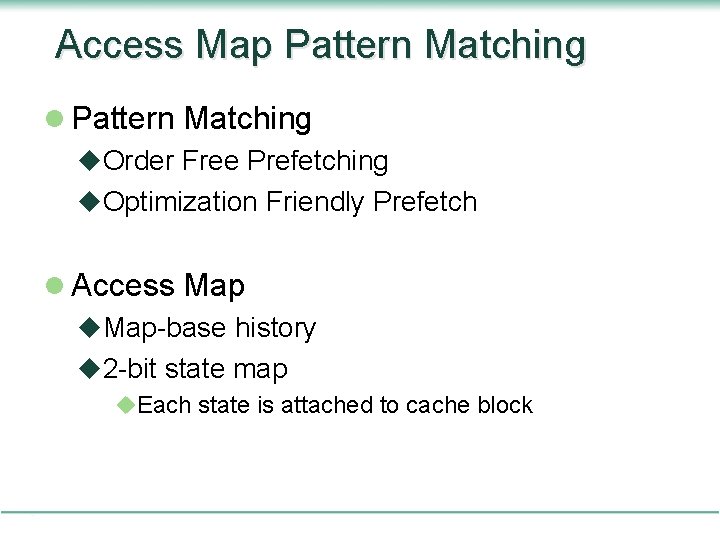 Access Map Pattern Matching

Pattern Matching

Order Free Prefetching

Optimization Friendly Prefetch

Access Map

Map-base history

2-bit state map

Each state is attached to cache block